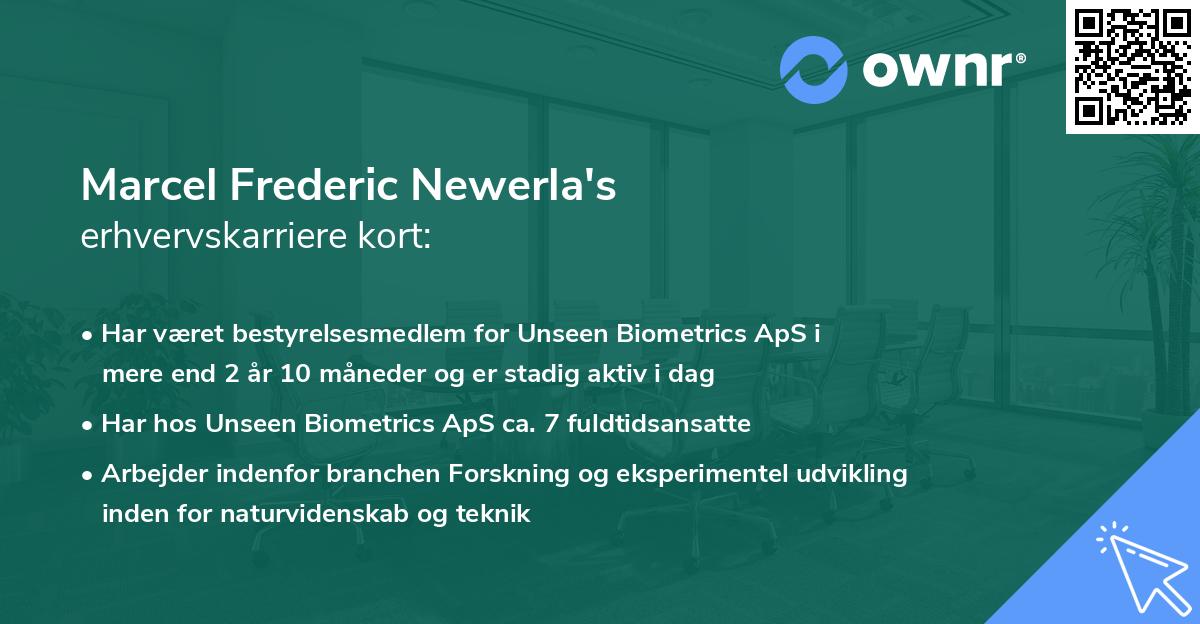 ownr®

Marcel Frederic Newerla's
erhvervskarriere kort:

• Har været bestyrelsesmedlem for Unseen Biometrics ApS i mere end 2 år 10 måneder og er stadig aktiv i dag
• Har hos Unseen Biometrics ApS ca. 7 fuldtidsansatte
• Arbejder indenfor branchen Forskning og eksperimentel udvikling inden for naturvidenskab og teknik